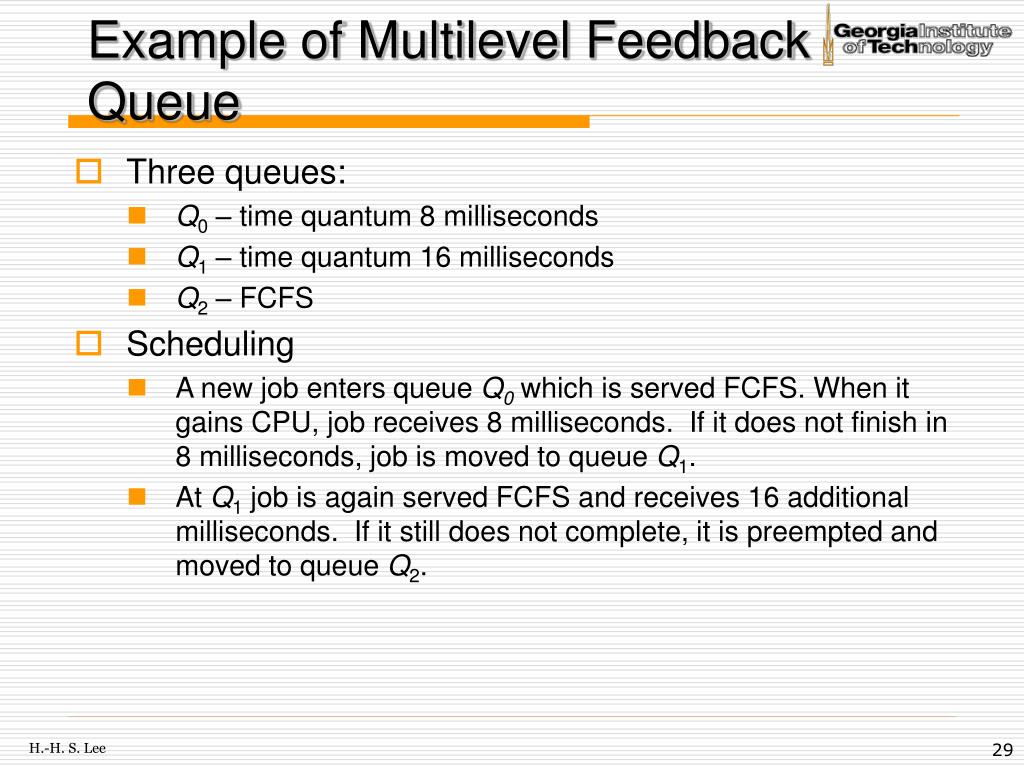 Example of Multilevel Feedback Queue

Georgia Institute of Technology

Three queues:

$Q_0$ – time quantum 8 milliseconds

$Q_1$ – time quantum 16 milliseconds

$Q_2$ – FCFS

Scheduling

A new job enters queue $Q_0$ which is served FCFS. When it gains CPU, job receives 8 milliseconds. If it does not finish in 8 milliseconds, job is moved to queue $Q_1$.

At $Q_1$ job is again served FCFS and receives 16 additional milliseconds. If it still does not complete, it is preempted and moved to queue $Q_2$.

H.-H. S. Lee

29